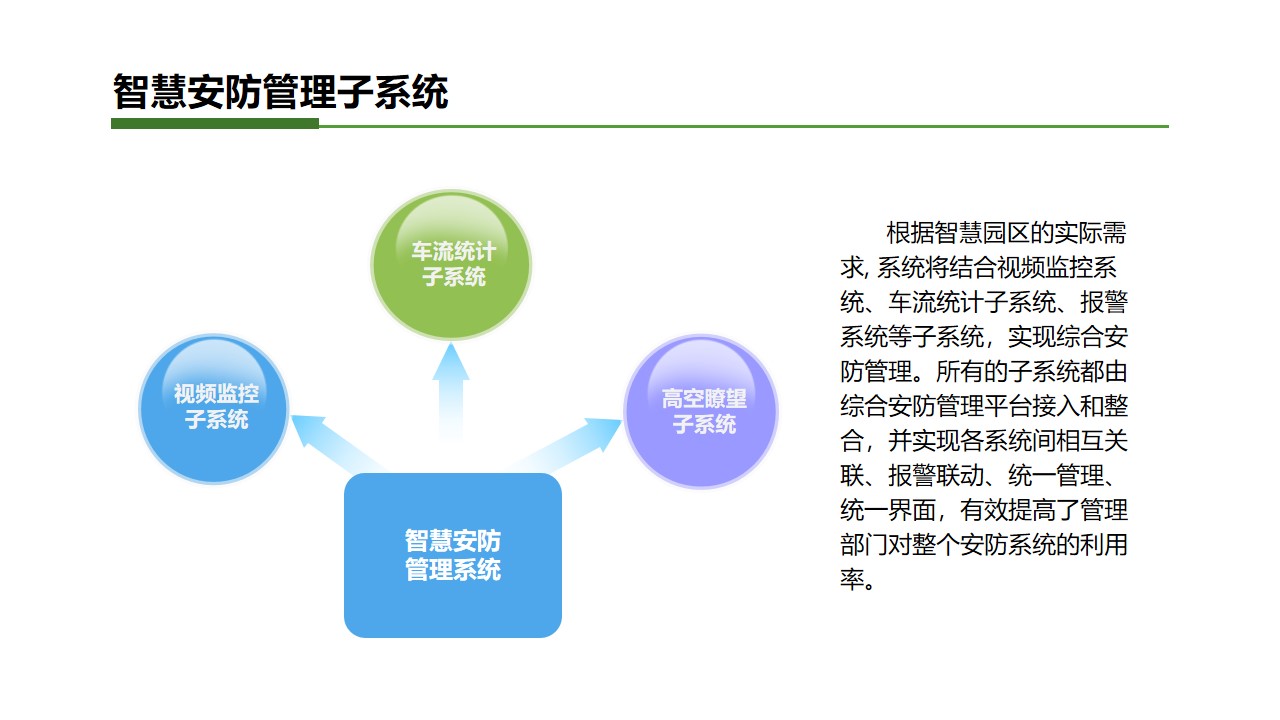 智慧安防管理子系统

车流统计子系统

视频监控子系统

高空瞭望子系统

智慧安防管理系统

根据智慧园区的实际需求, 系统将结合视频监控系统、车流统计子系统、报警系统等子系统，实现综合安防管理。所有的子系统都由综合安防管理平台接入和整合，并实现各系统间相互关联、报警联动、统一管理、统一界面，有效提高了管理部门对整个安防系统的利用率。